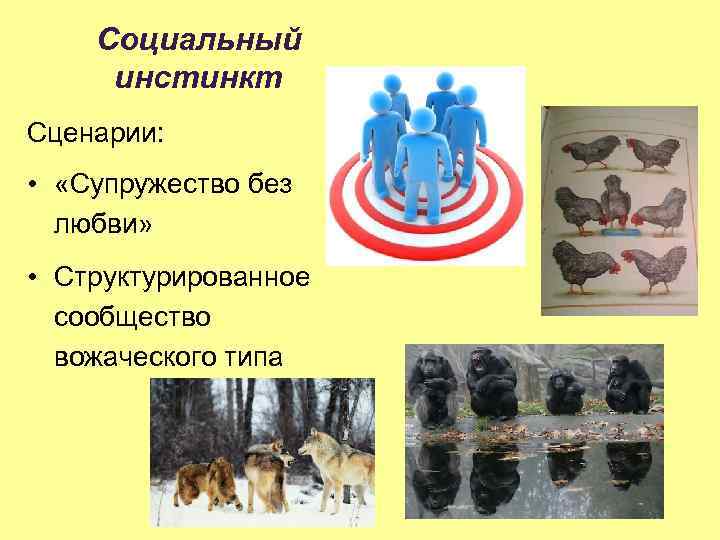 Социальный инстинкт

Сценарии:

• «Супружество без любви»

• Структурированное сообщество вожаческого типа